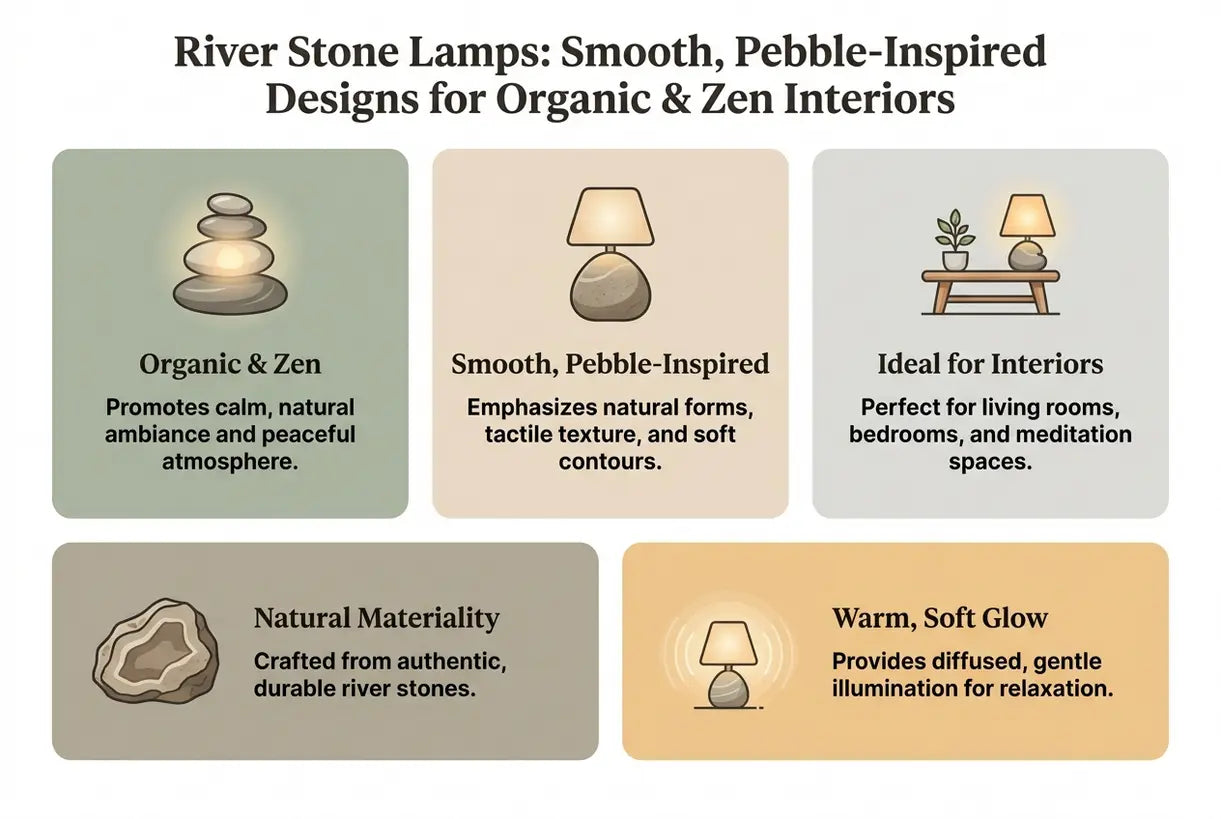 River Stone Lamps: Smooth, Pebble-Inspired Designs for Organic & Zen Interiors

Organic & Zen

Promotes calm, natural ambiance and peaceful atmosphere.

Smooth, Pebble-Inspired

Emphasizes natural forms, tactile texture, and soft contours.

Ideal for Interiors

Perfect for living rooms, bedrooms, and meditation spaces.

Natural Materiality

Crafted from authentic, durable river stones.

Warm, Soft Glow

Provides diffused, gentle illumination for relaxation.